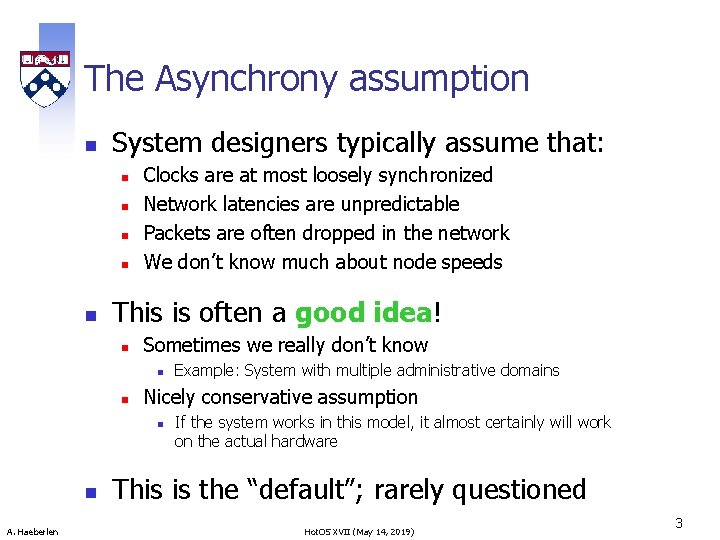 The Asynchrony assumption

System designers typically assume that:

Clocks are at most loosely synchronized

Network latencies are unpredictable

Packets are often dropped in the network

We don't know much about node speeds

This is often a good idea!

Sometimes we really don't know

Example: System with multiple administrative domains

Nicely conservative assumption

If the system works in this model, it almost certainly will work on the actual hardware

This is the "default"; rarely questioned

A. Haeberlen

HotOS XVII (May 14, 2019)

3